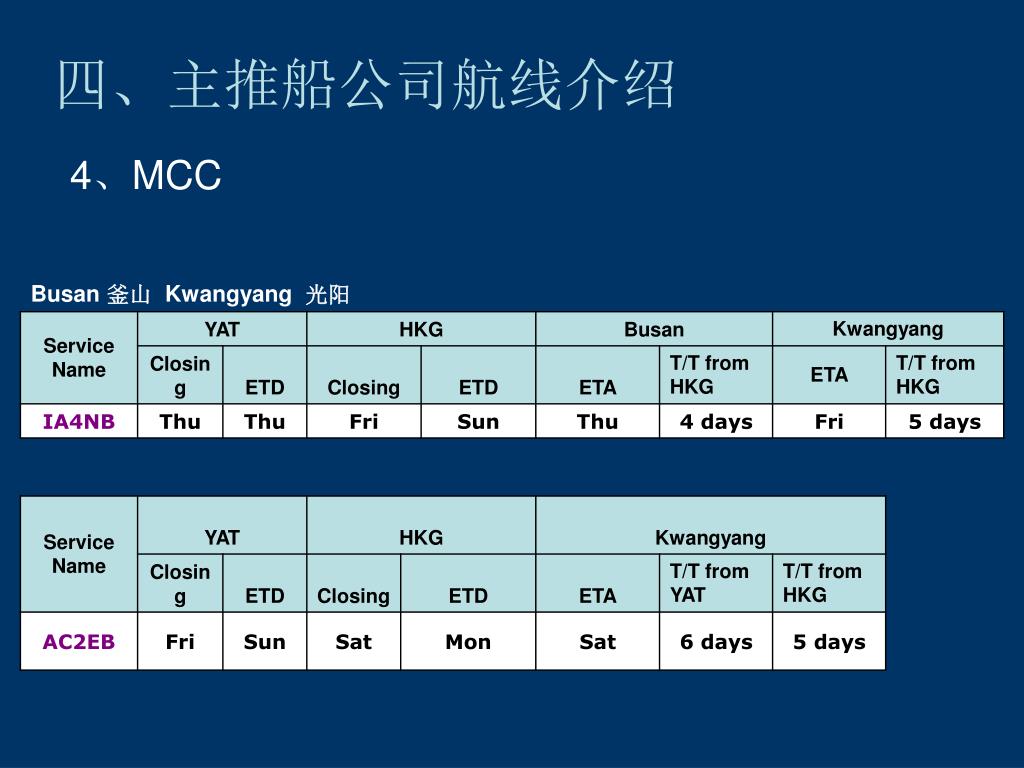 四、主推船公司航线介绍

4、MCC

Busan 釜山 Kwangyang 光阳

| Service Name | YAT | | HKG | | Busan | | Kwangyang | |
|---|---|---|---|---|---|---|---|---|
| | Closing | ETD | Closing | ETD | ETA | T/T from HKG | ETA | T/T from HKG |
| IA4NB | Thu | Thu | Fri | Sun | Thu | 4 days | Fri | 5 days |

| Service Name | YAT | | HKG | | Kwangyang | | |
|---|---|---|---|---|---|---|---|
| | Closing | ETD | Closing | ETD | ETA | T/T from YAT | T/T from HKG |
| AC2EB | Fri | Sun | Sat | Mon | Sat | 6 days | 5 days |